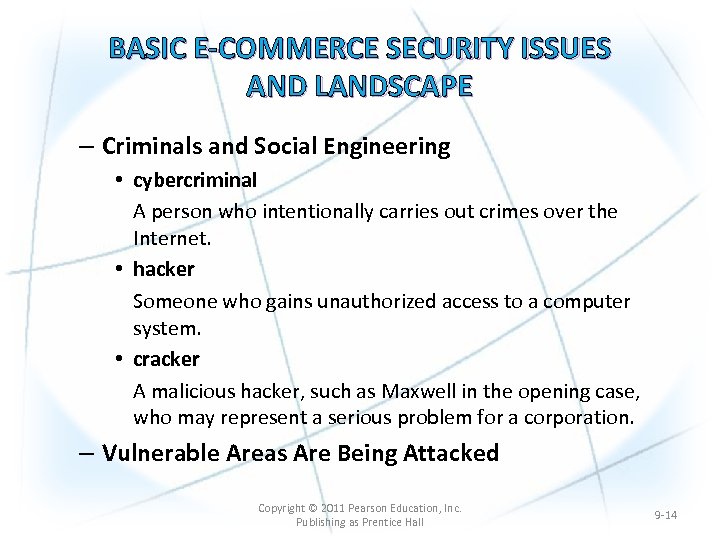 BASIC E-COMMERCE SECURITY ISSUES AND LANDSCAPE

– Criminals and Social Engineering

• cybercriminal

A person who intentionally carries out crimes over the Internet.

• hacker

Someone who gains unauthorized access to a computer system.

• cracker

A malicious hacker, such as Maxwell in the opening case, who may represent a serious problem for a corporation.

– Vulnerable Areas Are Being Attacked

Copyright © 2011 Pearson Education, Inc.
Publishing as Prentice Hall

9-14